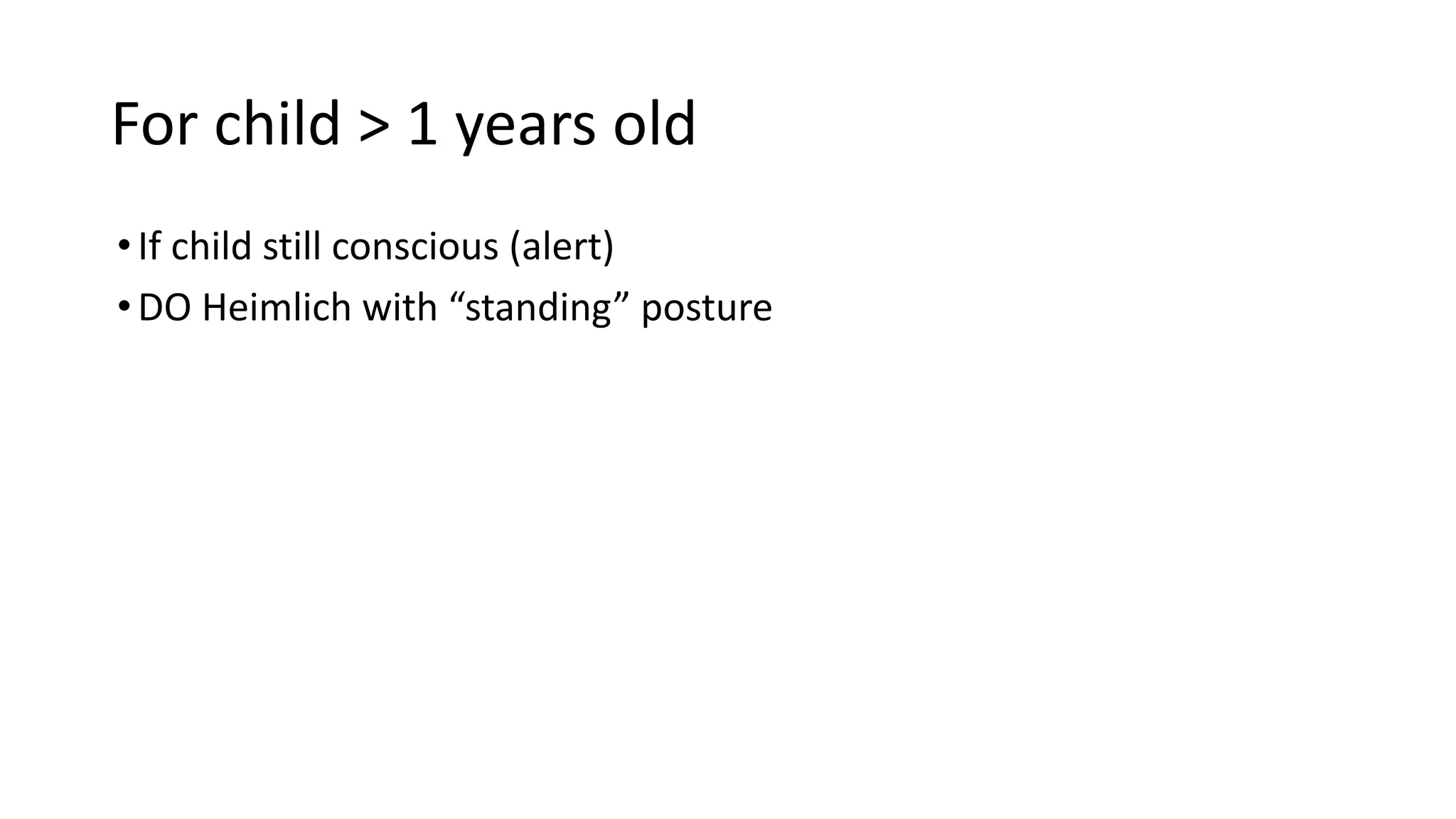 For child > 1 years old

• If child still conscious (alert)
• DO Heimlich with “standing” posture